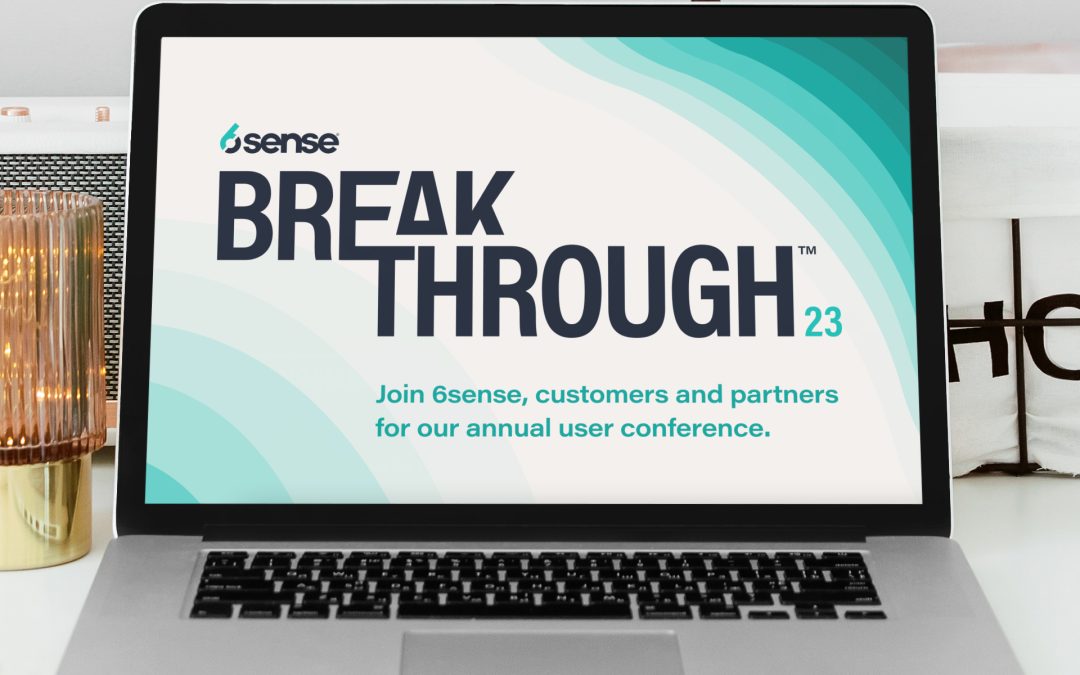 6sense

BREAK
THROUGH™
23

Join 6sense, customers and partners for our annual user conference.

HO